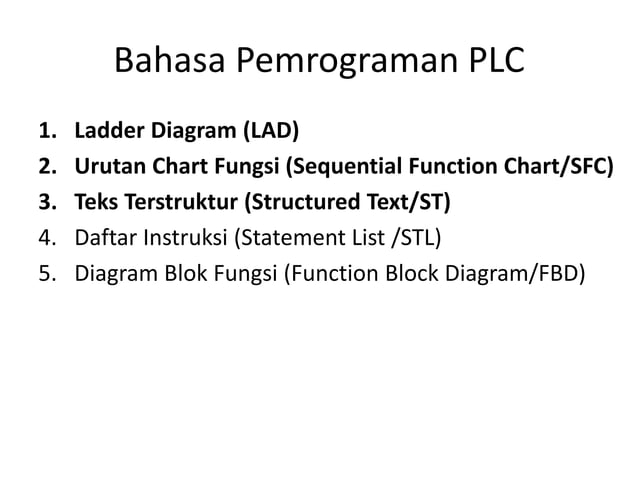 Bahasa Pemrograman PLC

1. Ladder Diagram (LAD)
2. Urutan Chart Fungsi (Sequential Function Chart/SFC)
3. Teks Terstruktur (Structured Text/ST)
4. Daftar Instruksi (Statement List /STL)
5. Diagram Blok Fungsi (Function Block Diagram/FBD)